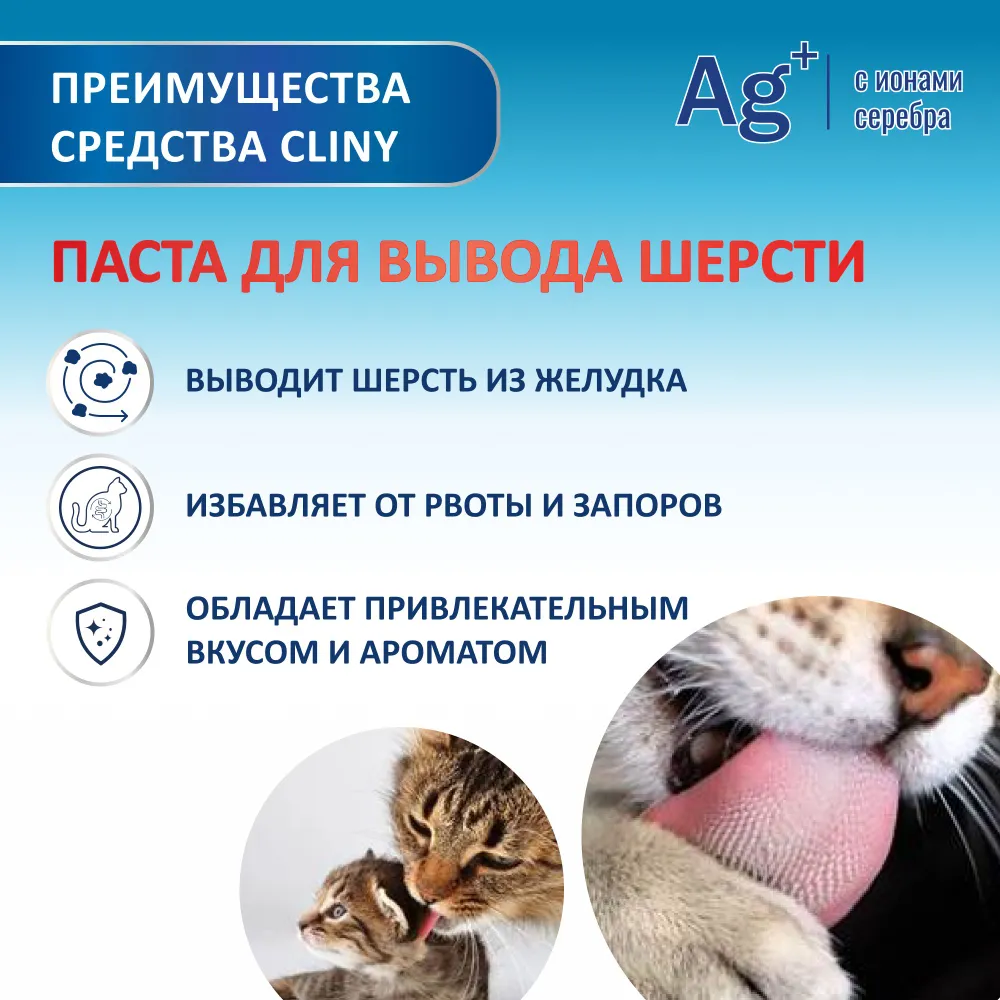 ПРЕИМУЩЕСТВА СРЕДСТВА CLINY

$Ag^+$ с ионами серебра

ПАСТА ДЛЯ ВЫВОДА ШЕРСТИ

ВЫВОДИТ ШЕРСТЬ ИЗ ЖЕЛУДКА

ИЗБАВЛЯЕТ ОТ РВОТЫ И ЗАПОРОВ

ОБЛАДАЕТ ПРИВЛЕКАТЕЛЬНЫМ ВКУСОМ И АРОМАТОМ